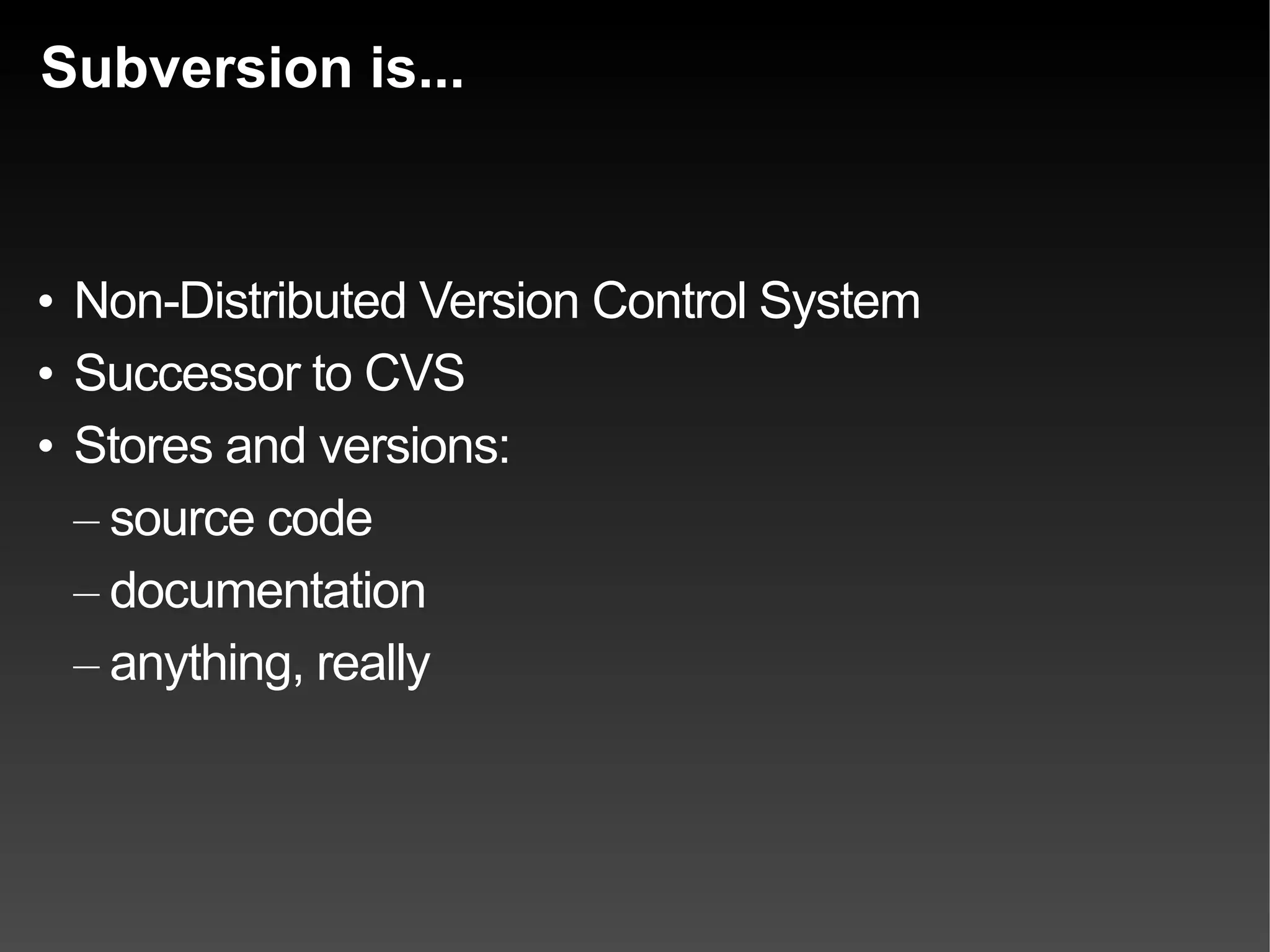 Subversion is...

• Non-Distributed Version Control System
• Successor to CVS
• Stores and versions:
– source code
– documentation
– anything, really